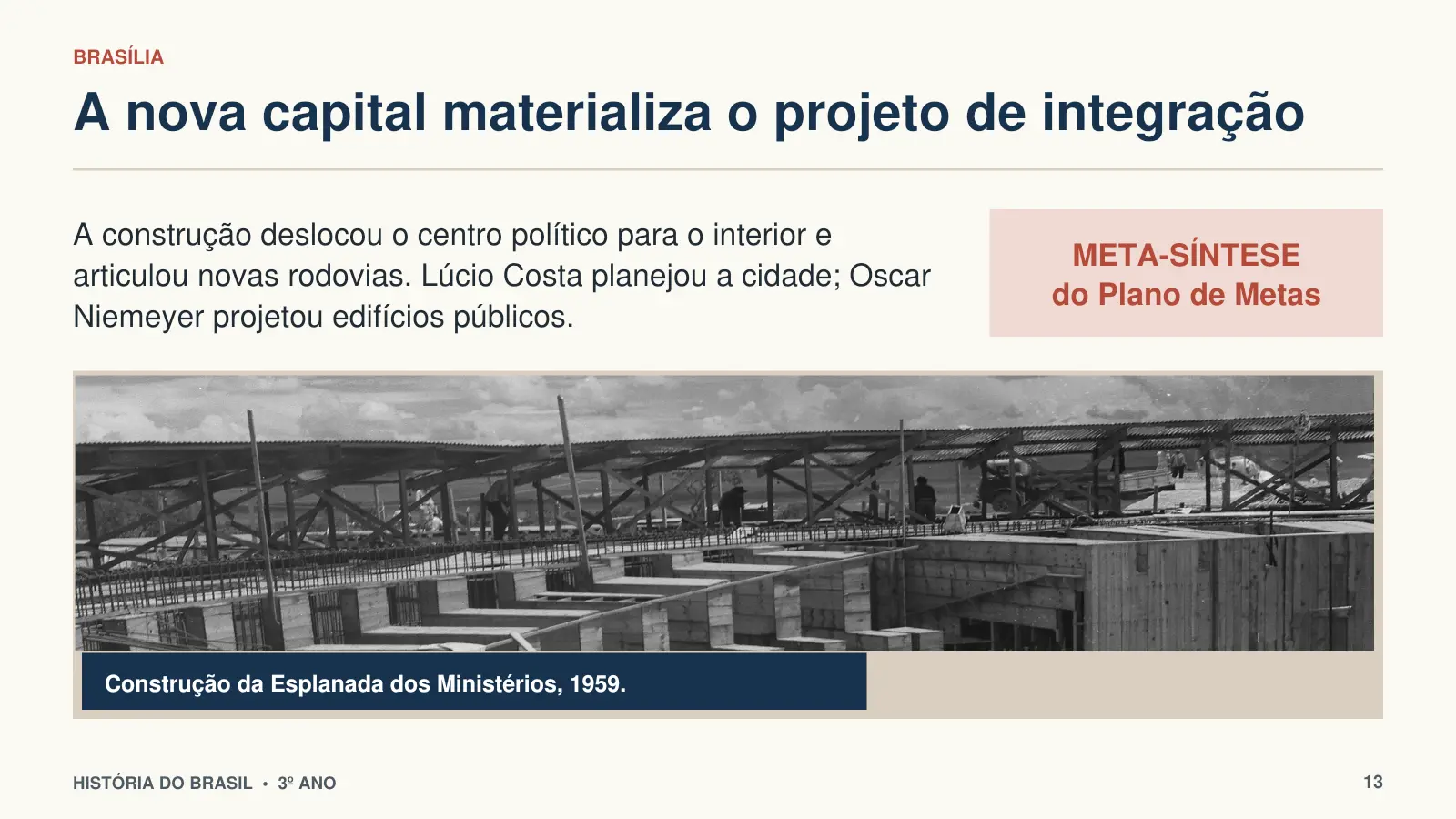 BRASÍLIA

A nova capital materializa o projeto de integração

A construção deslocou o centro político para o interior e articulou novas rodovias. Lúcio Costa planejou a cidade; Oscar Niemeyer projetou edifícios públicos.

META-SÍNTESE
do Plano de Metas

Construção da Esplanada dos Ministérios, 1959.

HISTÓRIA DO BRASIL • 3º ANO

13